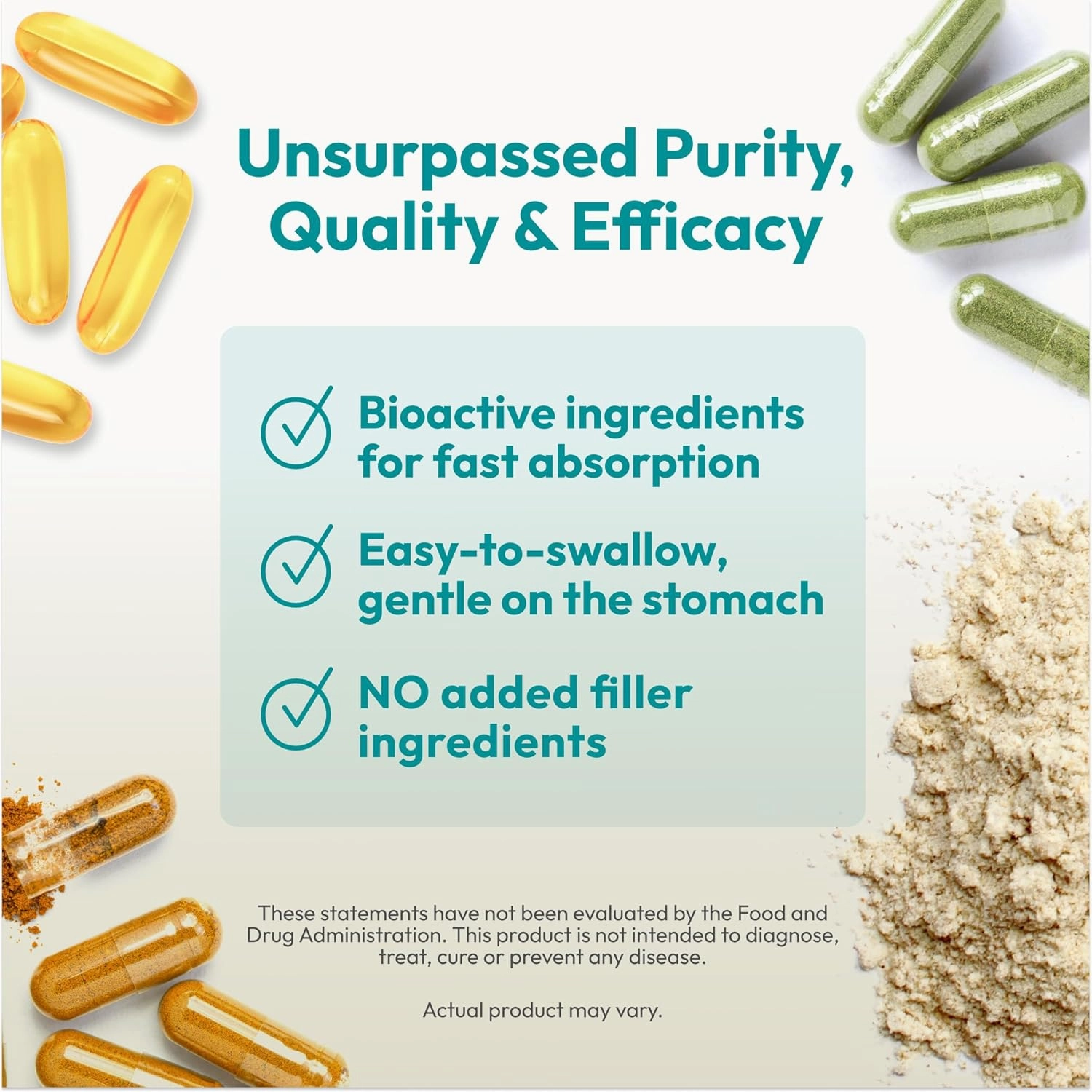 Unsurpassed Purity, Quality & Efficacy

Bioactive ingredients for fast absorption

Easy-to-swallow, gentle on the stomach

NO added filler ingredients

These statements have not been evaluated by the Food and Drug Administration. This product is not intended to diagnose, treat, cure or prevent any disease.

Actual product may vary.